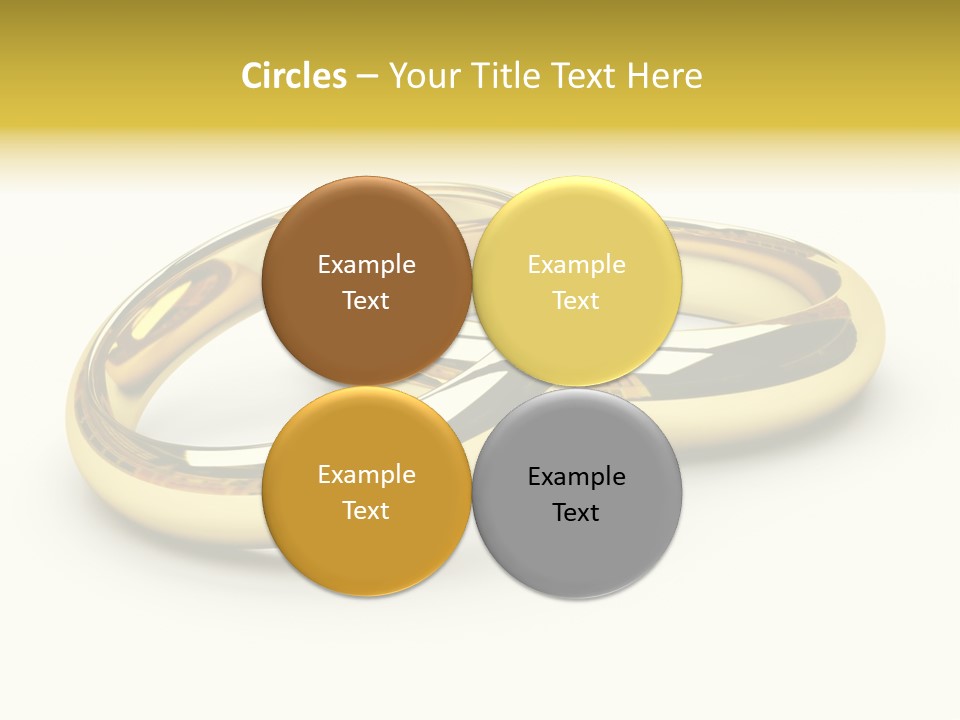 Circles – Your Title Text Here

Example Text

Example Text

Example Text

Example Text